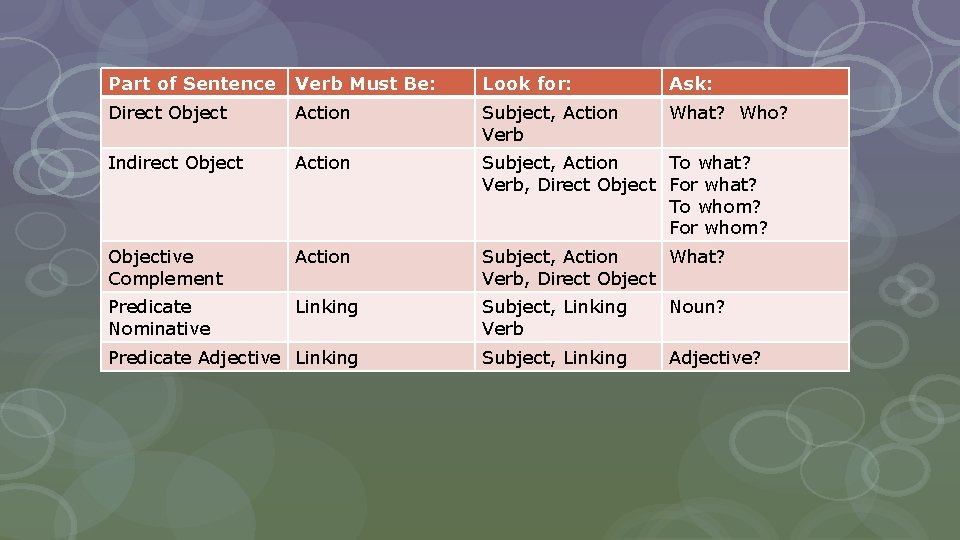 | Part of Sentence | Verb Must Be: | Look for: | Ask: |
|---|---|---|---|
| Direct Object | Action | Subject, Action Verb | What? Who? |
| Indirect Object | Action | Subject, Action Verb, Direct Object | To what? For what? To whom? For whom? |
| Objective Complement | Action | Subject, Action Verb, Direct Object | What? |
| Predicate Nominative | Linking | Subject, Linking Verb | Noun? |
| Predicate Adjective | Linking | Subject, Linking | Adjective? |